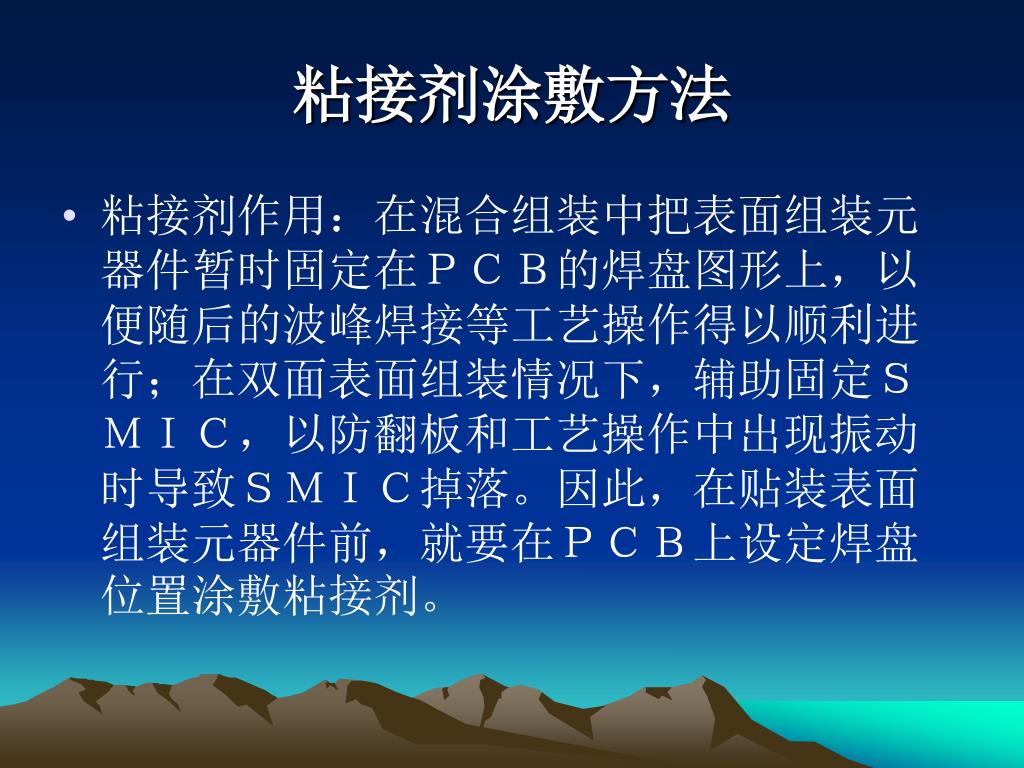 粘接剂涂敷方法

• 粘接剂作用：在混合组装中把表面组装元器件暂时固定在ＰＣＢ的焊盘图形上，以便随后的波峰焊接等工艺操作得以顺利进行；在双面表面组装情况下，辅助固定ＳＭＩＣ，以防翻板和工艺操作中出现振动时导致ＳＭＩＣ掉落。因此，在贴装表面组装元器件前，就要在ＰＣＢ上设定焊盘位置涂敷粘接剂。